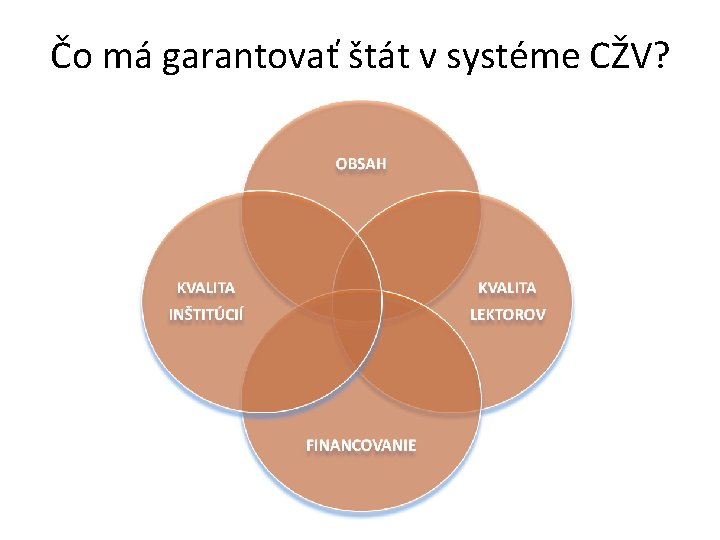 Čo má garantovať štát v systéme CŽV?

OBSAH

KVALITA INŠTITÚCIÍ

KVALITA LEKTOROV

FINANCOVANIE